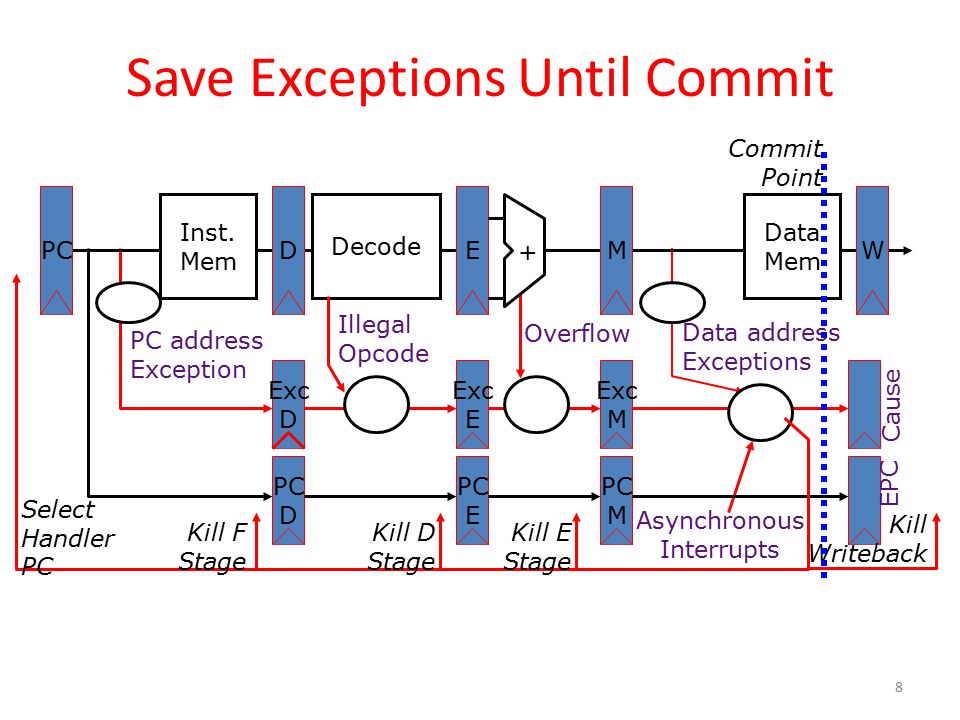 Save Exceptions Until Commit

Commit Point

PC

Inst. Mem

D

Decode

E

+

M

Data Mem

W

PC address Exception

Illegal Opcode

Overflow

Data address Exceptions

Exc D

Exc E

Exc M

Cause

PC D

PC E

PC M

EPC

Select Handler PC

Kill F Stage

Kill D Stage

Kill E Stage

Asynchronous Interrupts

Kill Writeback

8